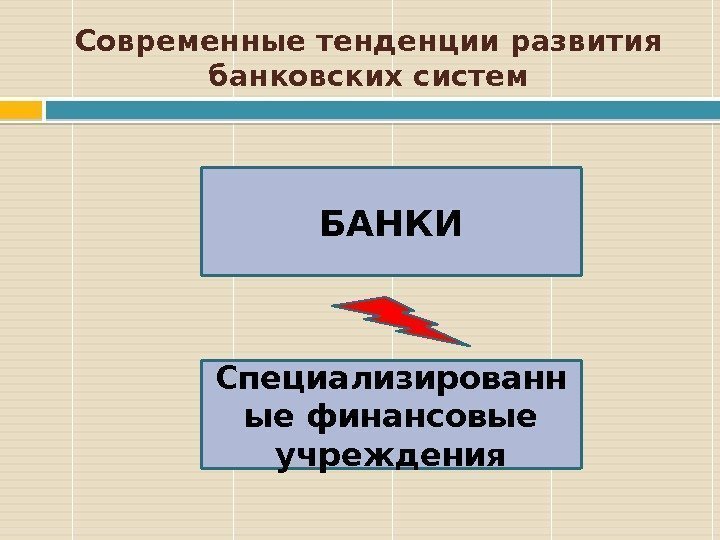 Современные тенденции развития банковских систем

БАНКИ

Специализированные финансовые учреждения